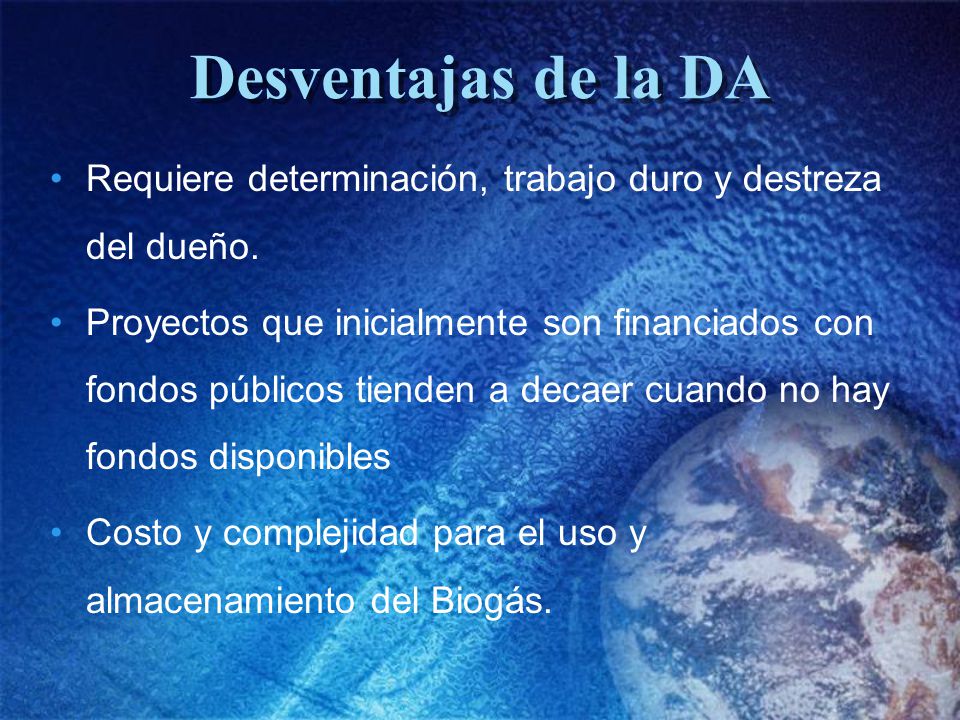 Desventajas de la DA

• Requiere determinación, trabajo duro y destreza del dueño.

• Proyectos que inicialmente son financiados con fondos públicos tienden a decaer cuando no hay fondos disponibles

• Costo y complejidad para el uso y almacenamiento del Biogás.